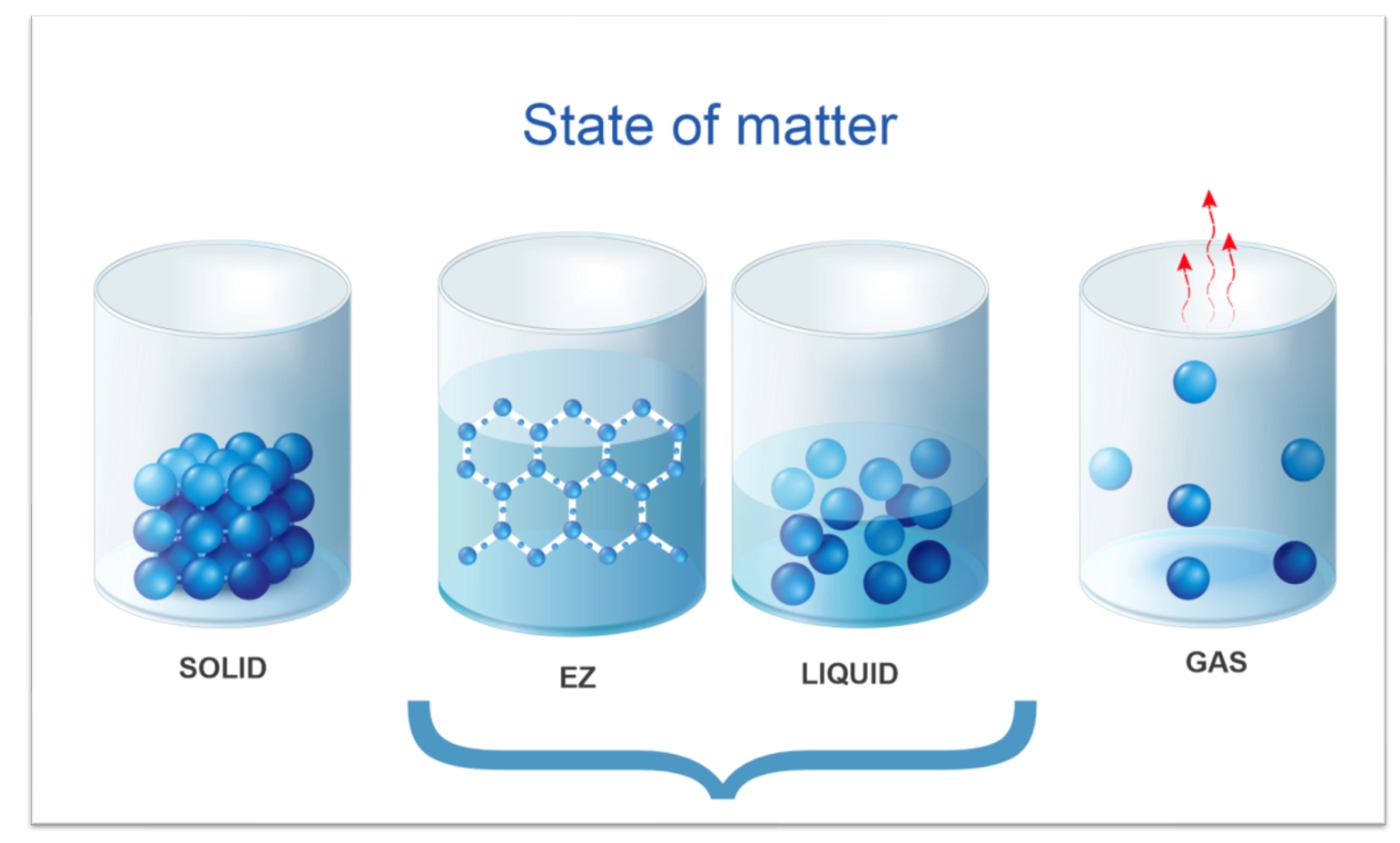 State of matter

SOLID

EZ

LIQUID

GAS